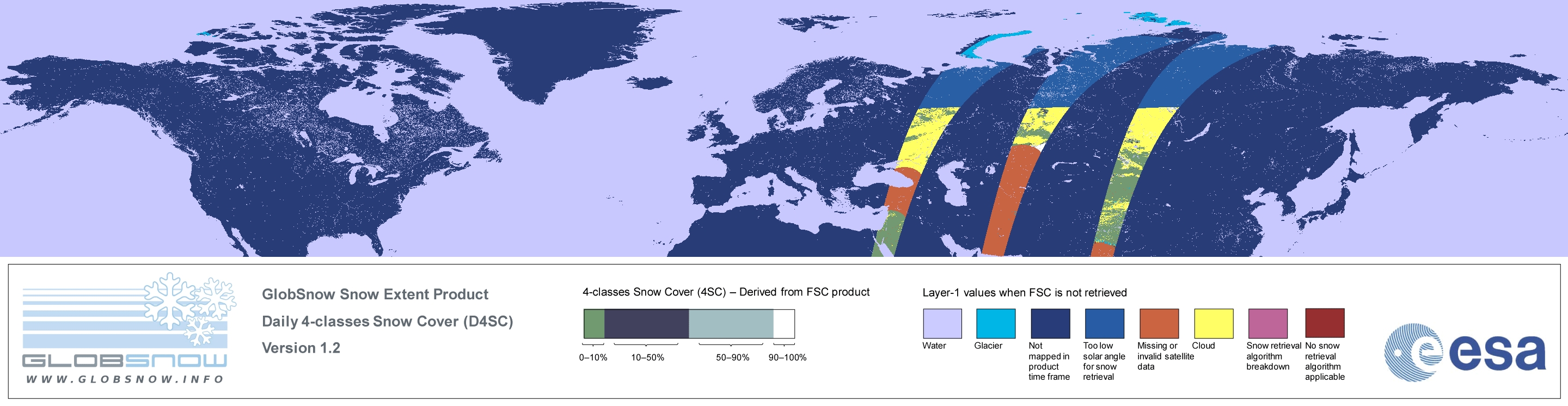 GLOBSNOW
WWW.GLOBSNOW.INFO

GlobSnow Snow Extent Product
Daily 4-classes Snow Cover (D4SC)
Version 1.2

4-classes Snow Cover (4SC) – Derived from FSC product

0–10%
10–50%
50–90%
90–100%

Layer-1 values when FSC is not retrieved

Water
Glacier
Not mapped in product time frame
Too low solar angle for snow retrieval
Missing or invalid satellite data
Cloud
Snow retrieval algorithm breakdown
No snow retrieval algorithm applicable

esa